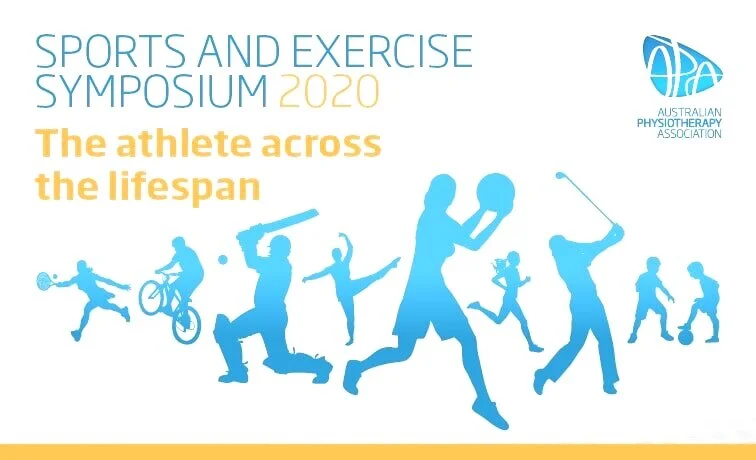 SPORTS AND EXERCISE SYMPOSIUM 2020

The athlete across the lifespan

APA

AUSTRALIAN PHYSIOTHERAPY ASSOCIATION